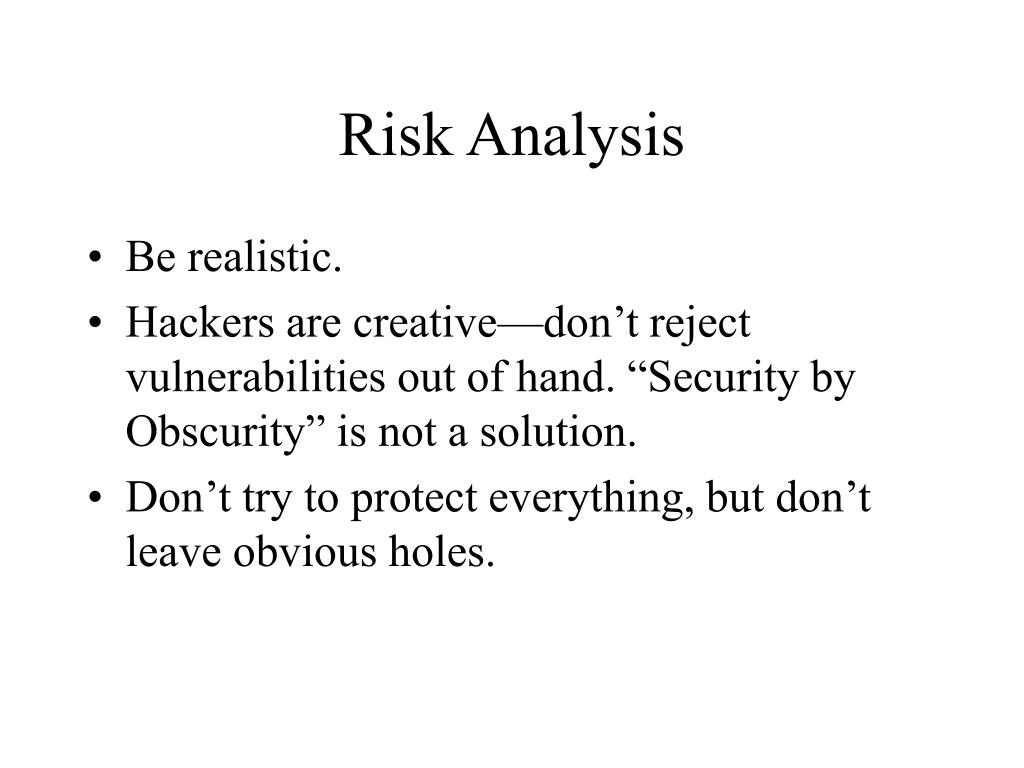 Risk Analysis

• Be realistic.
• Hackers are creative—don’t reject vulnerabilities out of hand. “Security by Obscurity” is not a solution.
• Don’t try to protect everything, but don’t leave obvious holes.